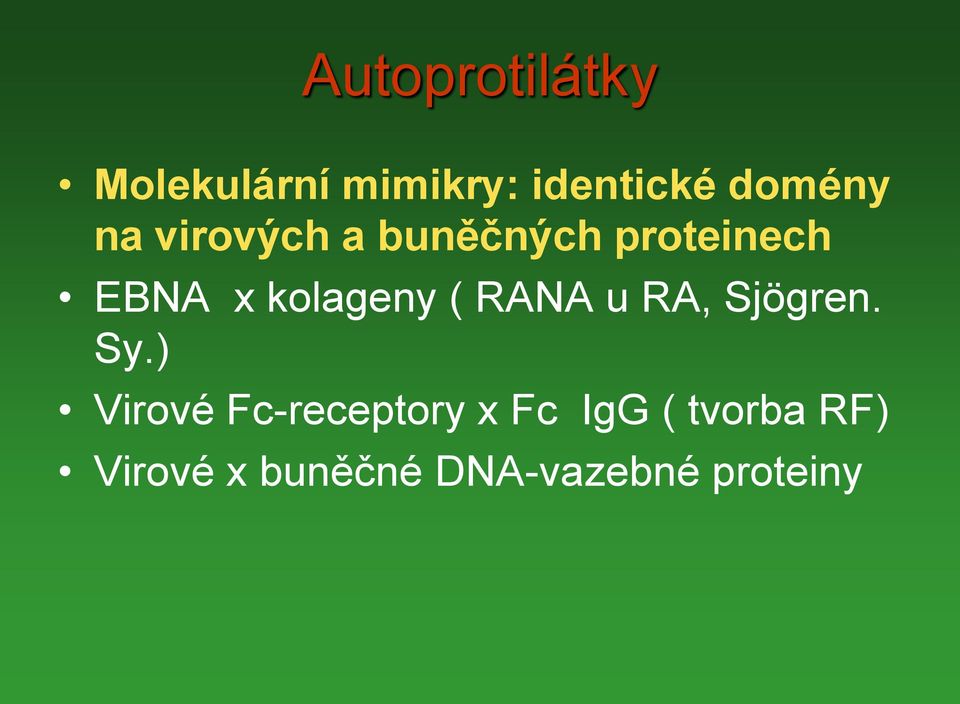 Autoprotilátky

• Molekulární mimikry: identické domény na virových a buněčných proteinech
• EBNA x kolageny ( RANA u RA, Sjögren. Sy.)
• Virové Fc-receptory x Fc IgG ( tvorba RF)
• Virové x buněčné DNA-vazebné proteiny